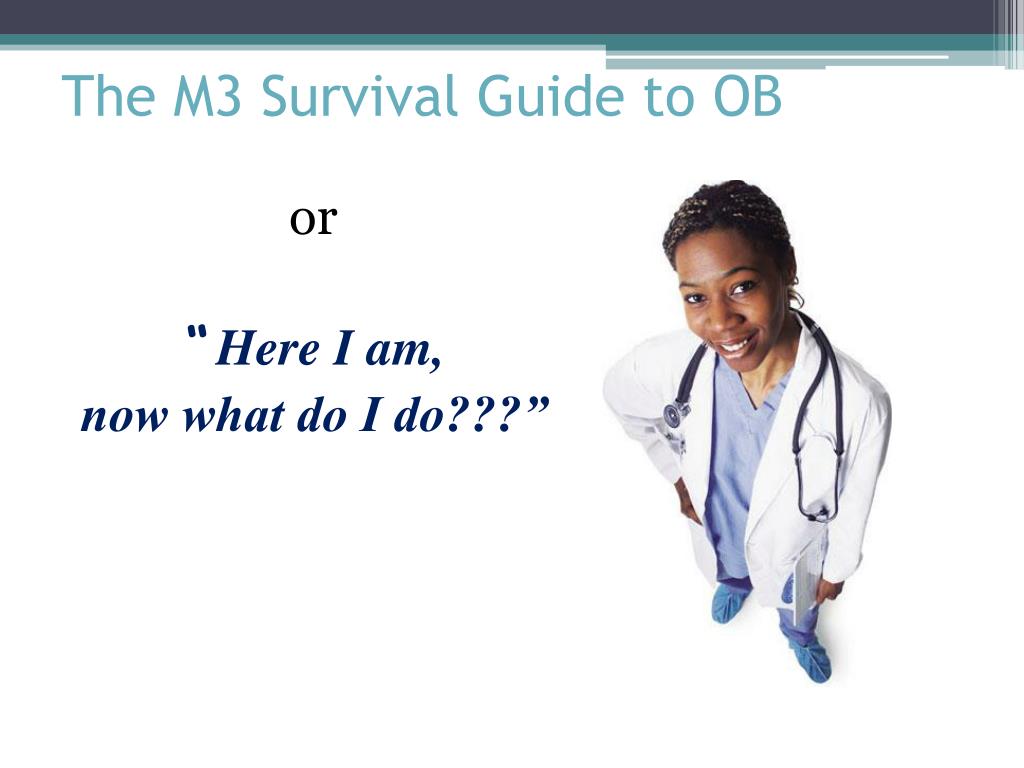 The M3 Survival Guide to OB

or

"Here I am,
now what do I do???"